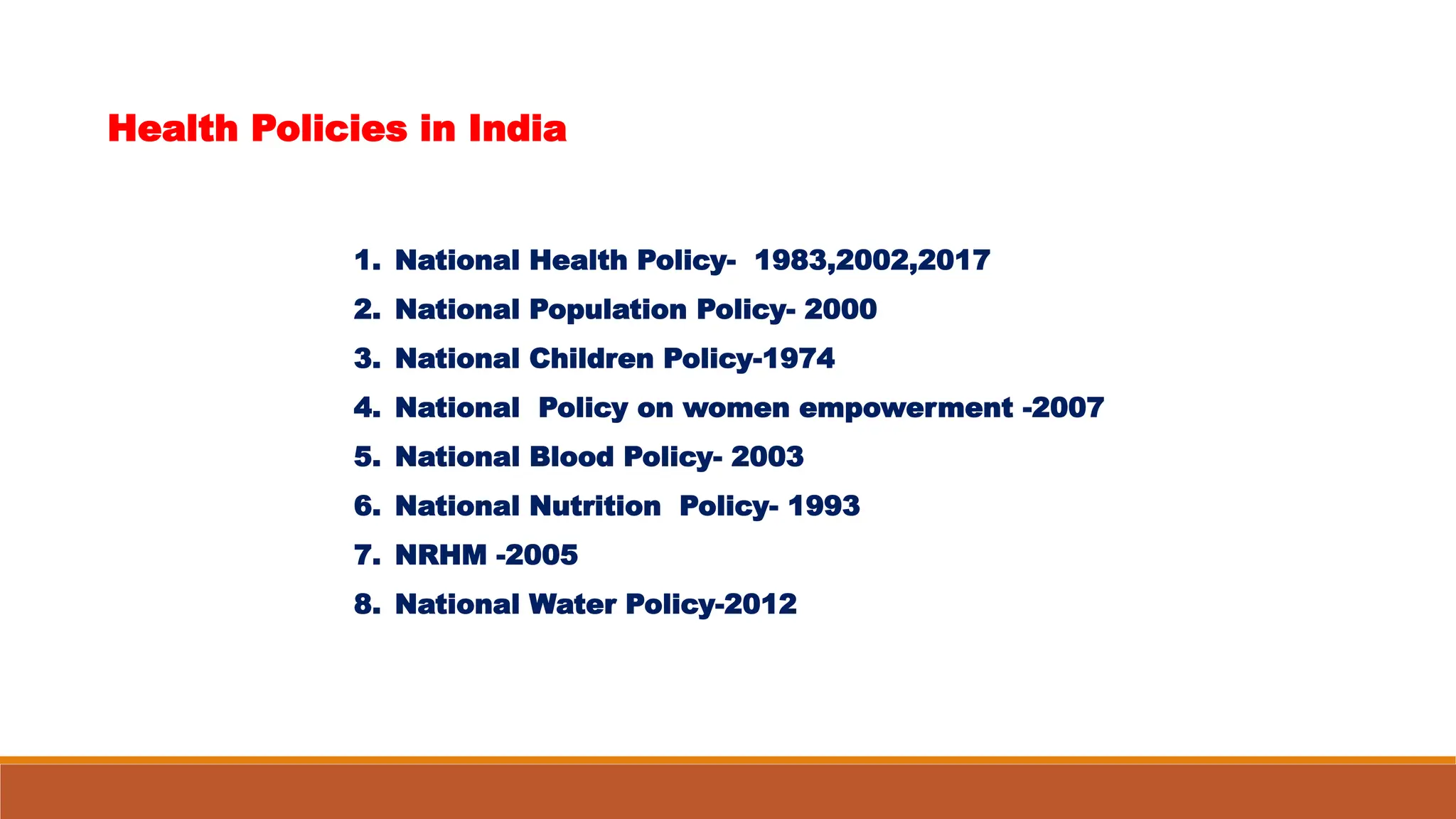 Health Policies in India

1. National Health Policy- 1983,2002,2017
2. National Population Policy- 2000
3. National Children Policy-1974
4. National Policy on women empowerment -2007
5. National Blood Policy- 2003
6. National Nutrition Policy- 1993
7. NRHM -2005
8. National Water Policy-2012